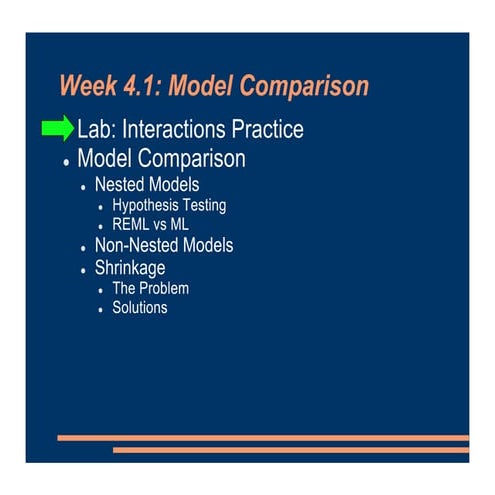 Week 4.1: Model Comparison

Lab: Interactions Practice
- Model Comparison
  - Nested Models
    - Hypothesis Testing
    - REML vs ML
  - Non-Nested Models
  - Shrinkage
    - The Problem
    - Solutions